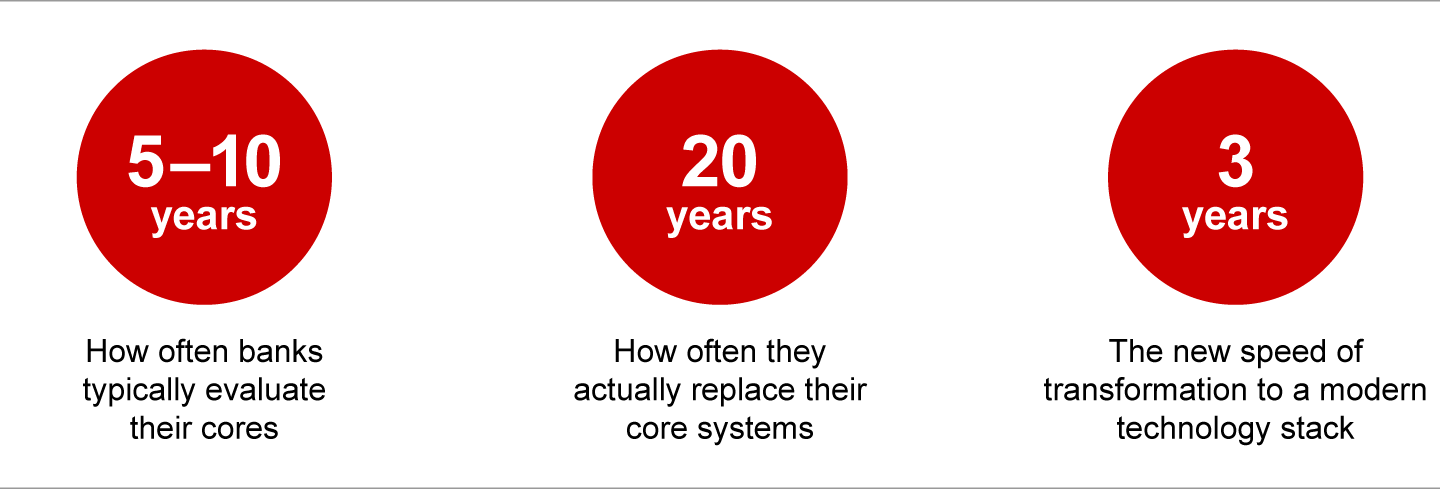 5–10
years

How often banks typically evaluate their cores

20
years

How often they actually replace their core systems

3
years

The new speed of transformation to a modern technology stack